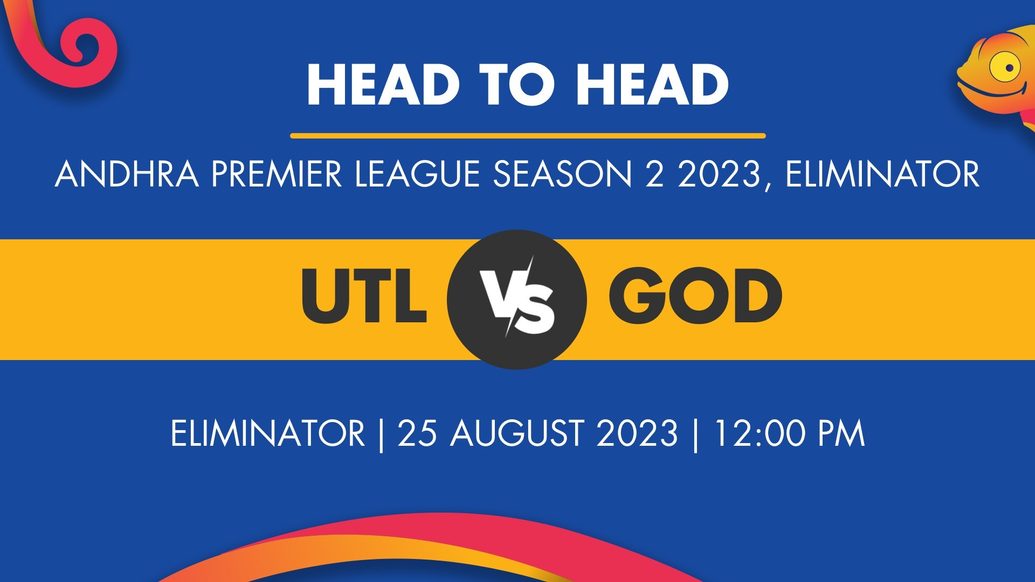 HEAD TO HEAD

ANDHRA PREMIER LEAGUE SEASON 2 2023, ELIMINATOR

UTL VS GOD

ELIMINATOR | 25 AUGUST 2023 | 12:00 PM